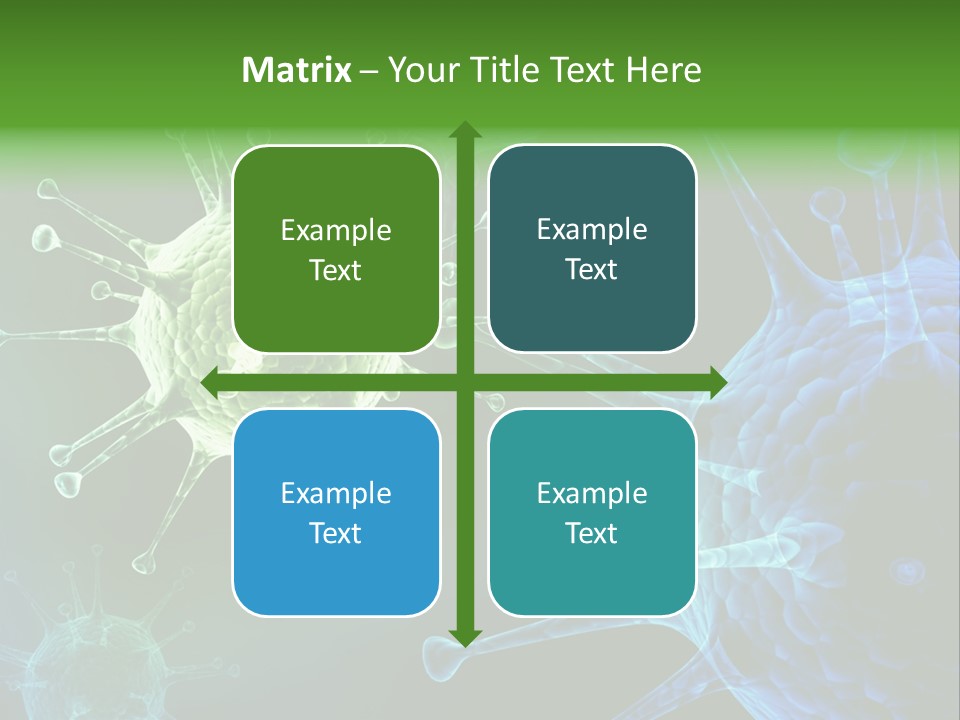 Matrix – Your Title Text Here

Example Text

Example Text

Example Text

Example Text